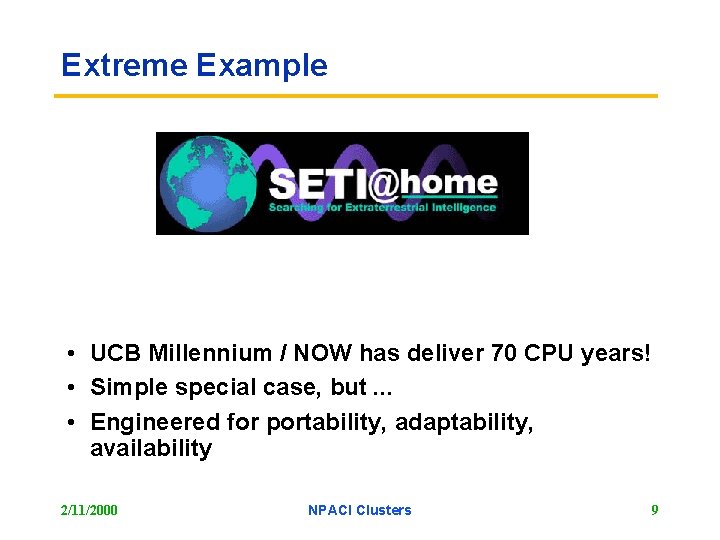 Extreme Example

SETI@home
Searching for Extraterrestrial Intelligence

• UCB Millennium / NOW has deliver 70 CPU years!
• Simple special case, but ...
• Engineered for portability, adaptability, availability

2/11/2000 NPACI Clusters 9